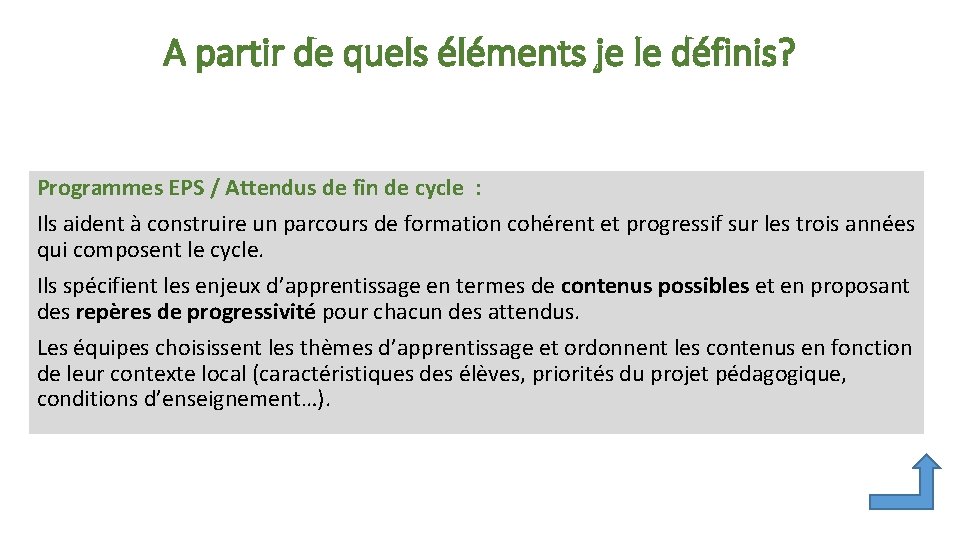 A partir de quels éléments je le définis?

Programmes EPS / Attendus de fin de cycle :

Ils aident à construire un parcours de formation cohérent et progressif sur les trois années qui composent le cycle.

Ils spécifient les enjeux d'apprentissage en termes de contenus possibles et en proposant des repères de progressivité pour chacun des attendus.

Les équipes choisissent les thèmes d'apprentissage et ordonnent les contenus en fonction de leur contexte local (caractéristiques des élèves, priorités du projet pédagogique, conditions d'enseignement…).